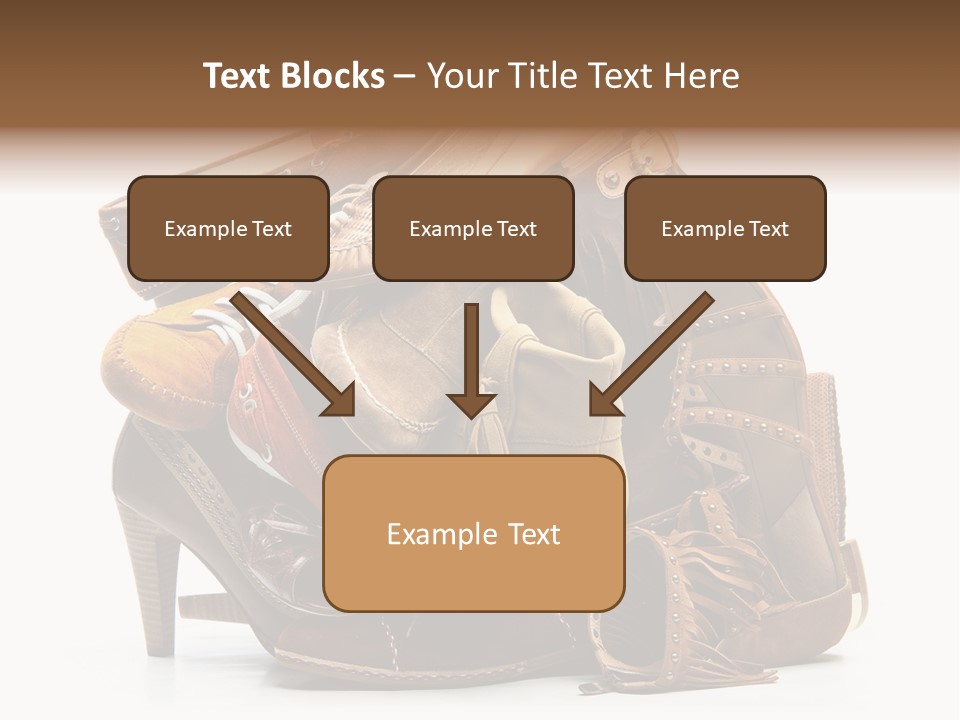 Text Blocks – Your Title Text Here

Example Text

Example Text

Example Text

Example Text